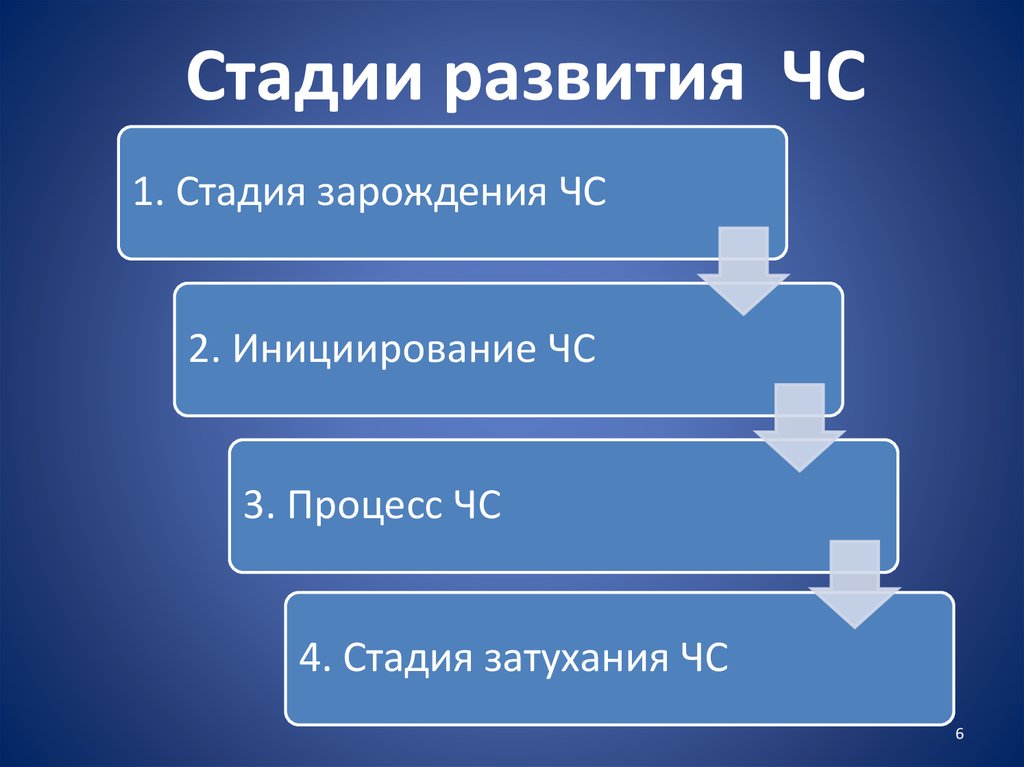 Стадии развития ЧС

1. Стадия зарождения ЧС

2. Инициирование ЧС

3. Процесс ЧС

4. Стадия затухания ЧС

6